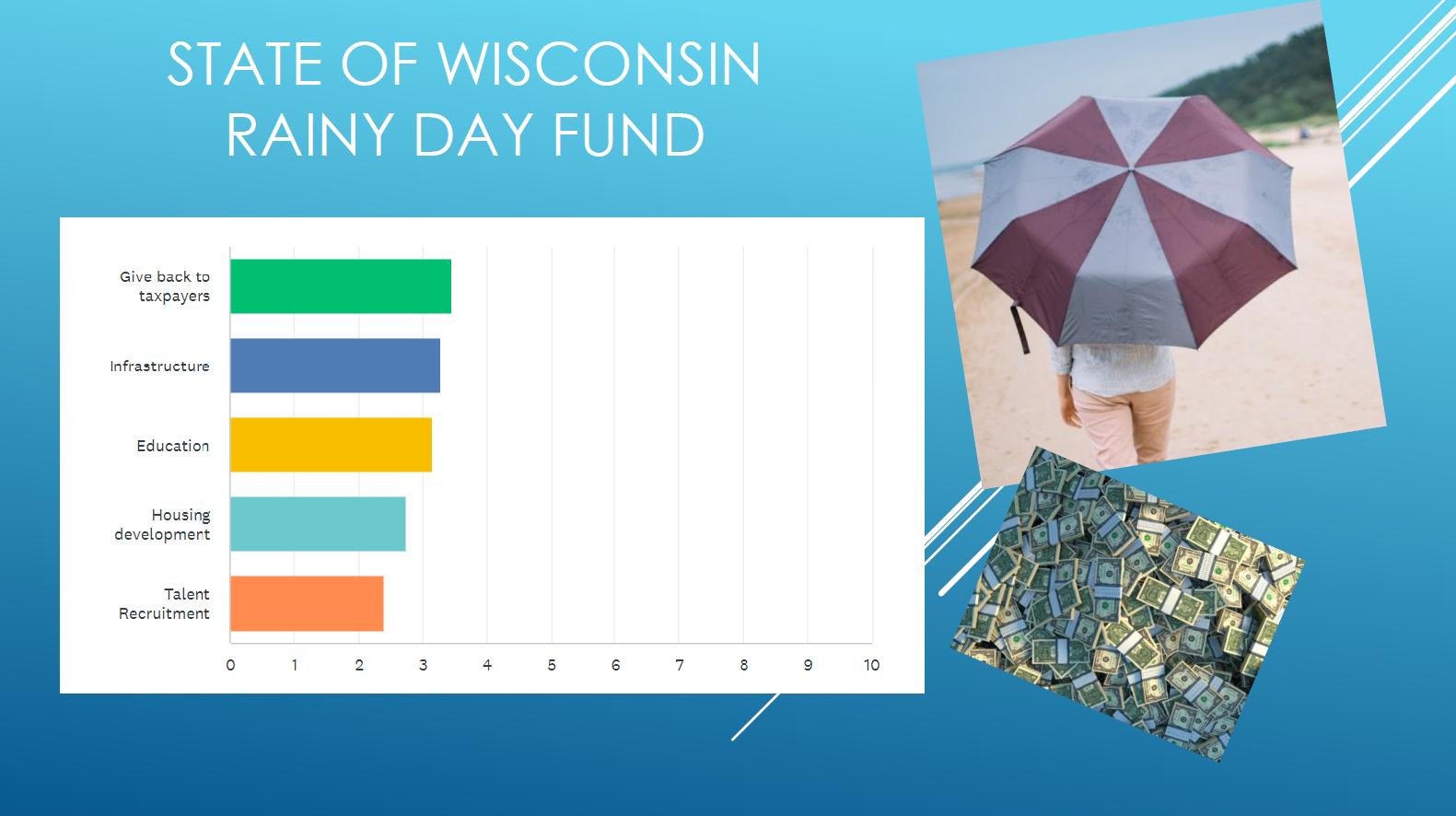 STATE OF WISCONSIN RAINY DAY FUND

Give back to taxpayers
Infrastructure
Education
Housing development
Talent Recruitment

0 1 2 3 4 5 6 7 8 9 10